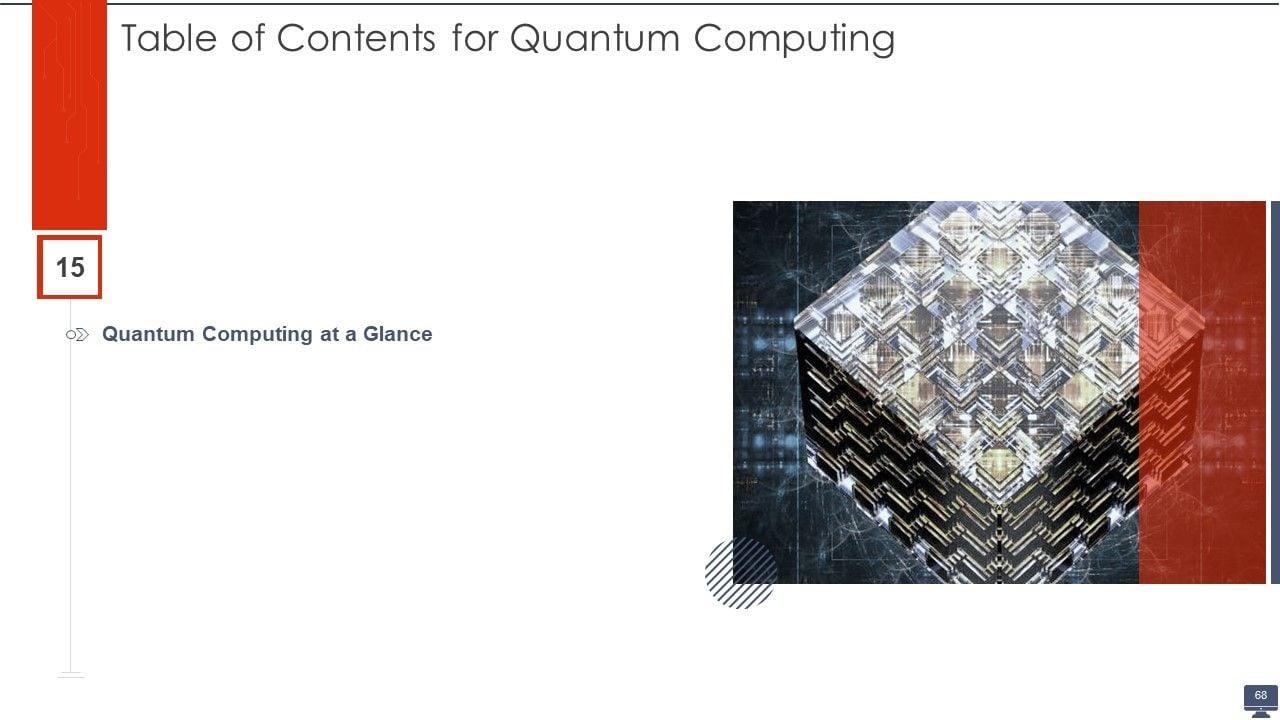 Table of Contents for Quantum Computing

15

Quantum Computing at a Glance

68